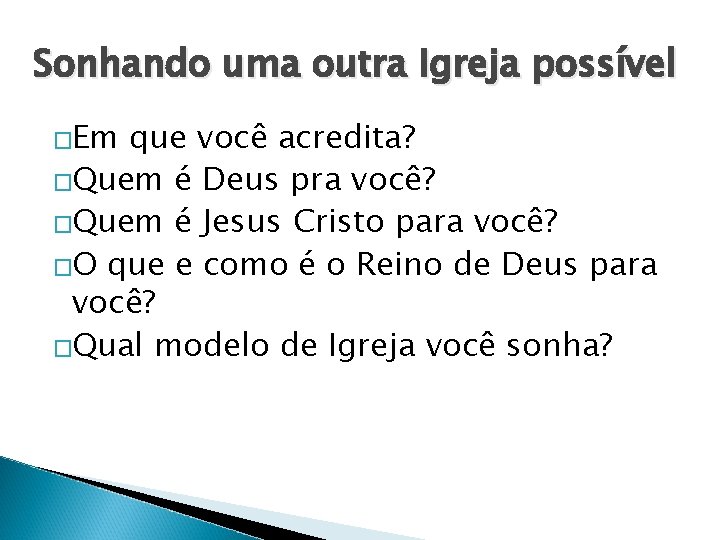 Sonhando uma outra Igreja possível

□Em que você acredita?
□Quem é Deus pra você?
□Quem é Jesus Cristo para você?
□O que e como é o Reino de Deus para você?
□Qual modelo de Igreja você sonha?